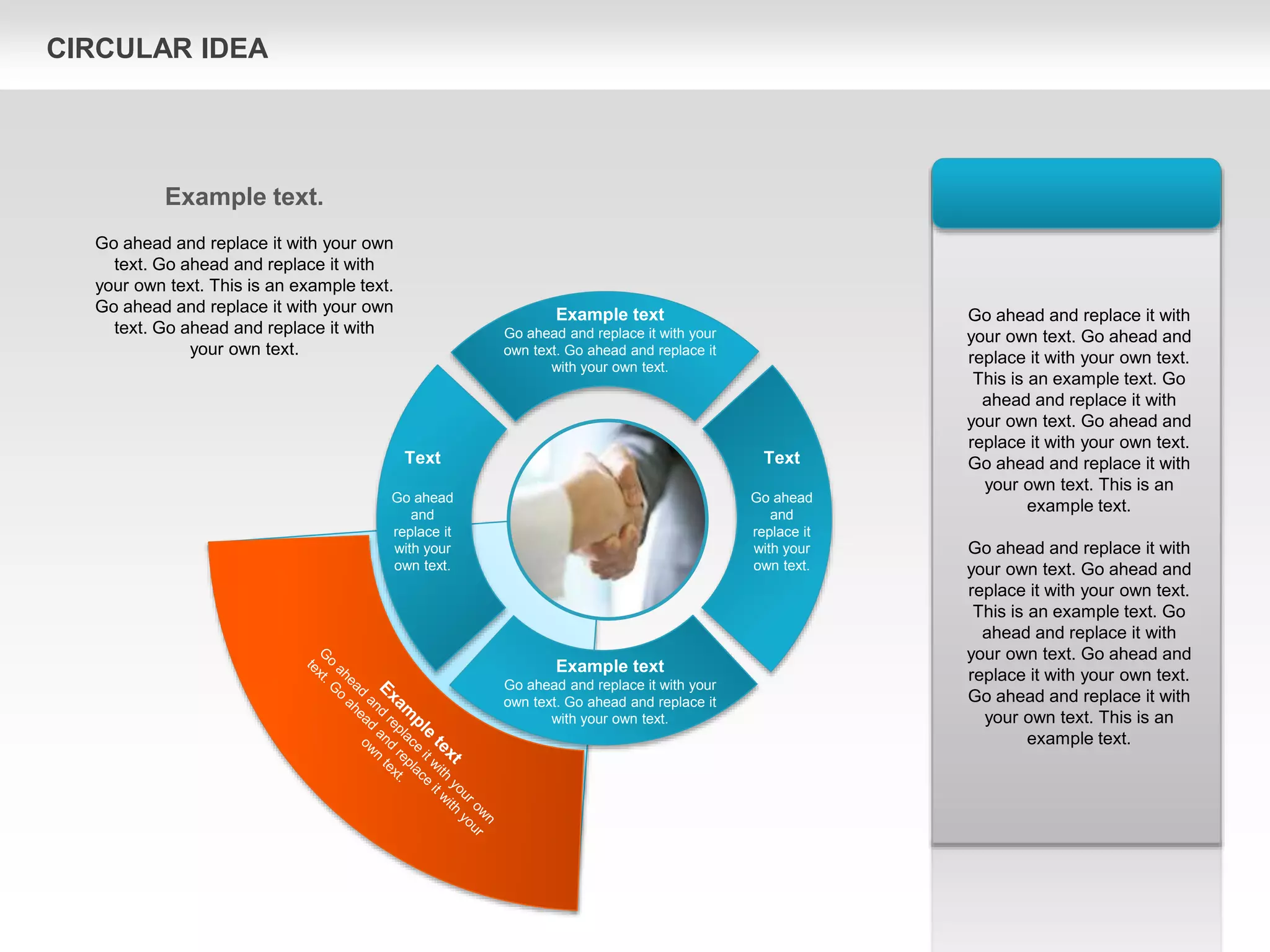 CIRCULAR IDEA

Example text.

Go ahead and replace it with your own text. Go ahead and replace it with your own text. This is an example text. Go ahead and replace it with your own text. Go ahead and replace it with your own text.

Example text
Go ahead and replace it with your own text. Go ahead and replace it with your own text.

Text
Go ahead and replace it with your own text.

Text
Go ahead and replace it with your own text.

Example text
Go ahead and replace it with your own text. Go ahead and replace it with your own text.

Example text
Go ahead and replace it with your own text. Go ahead and replace it with your own text.

Go ahead and replace it with your own text. Go ahead and replace it with your own text. This is an example text. Go ahead and replace it with your own text. Go ahead and replace it with your own text. Go ahead and replace it with your own text. This is an example text.

Go ahead and replace it with your own text. Go ahead and replace it with your own text. This is an example text. Go ahead and replace it with your own text. Go ahead and replace it with your own text. Go ahead and replace it with your own text. This is an example text.